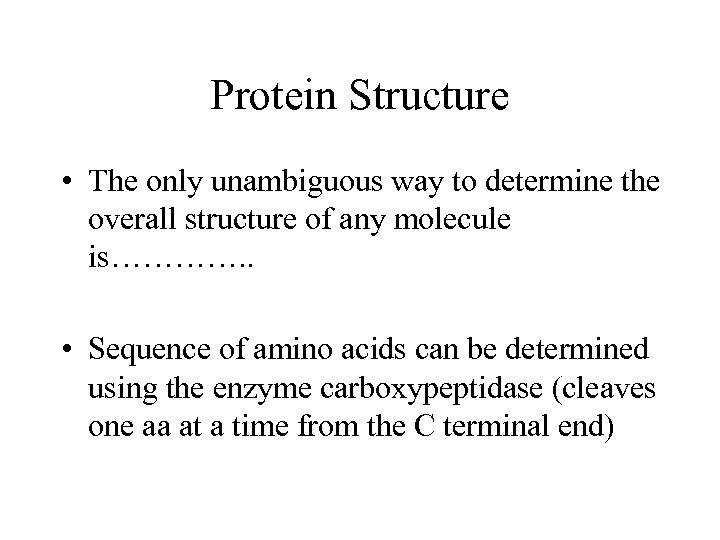 Protein Structure

• The only unambiguous way to determine the overall structure of any molecule is…………..

• Sequence of amino acids can be determined using the enzyme carboxypeptidase (cleaves one aa at a time from the C terminal end)